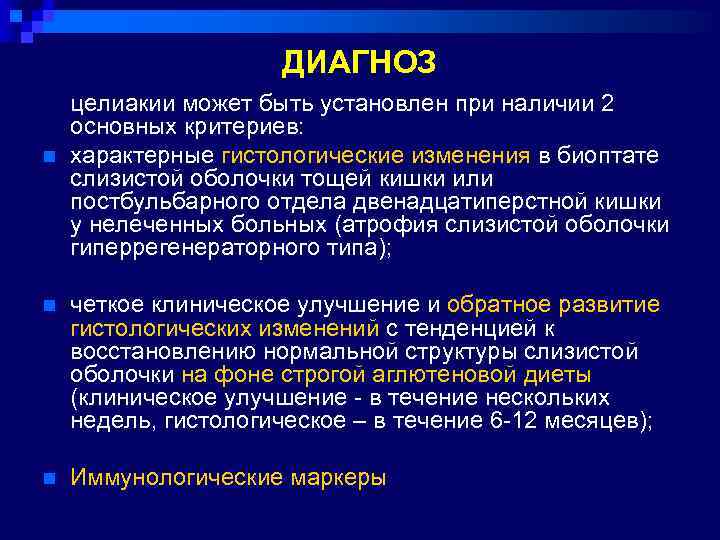 ДИАГНОЗ

целиакии может быть установлен при наличии 2 основных критериев:

характерные гистологические изменения в биоптате слизистой оболочки тощей кишки или постбульбарного отдела двенадцатиперстной кишки у нелеченных больных (атрофия слизистой оболочки гиперрегенераторного типа);

четкое клиническое улучшение и обратное развитие гистологических изменений с тенденцией к восстановлению нормальной структуры слизистой оболочки на фоне строгой аглютеновой диеты (клиническое улучшение - в течение нескольких недель, гистологическое – в течение 6-12 месяцев);

Иммунологические маркеры